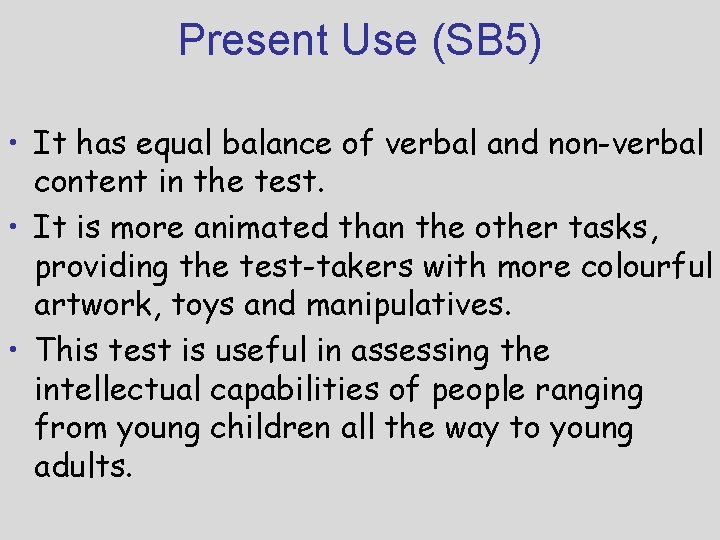 Present Use (SB5)

• It has equal balance of verbal and non-verbal content in the test.
• It is more animated than the other tasks, providing the test-takers with more colourful artwork, toys and manipulatives.
• This test is useful in assessing the intellectual capabilities of people ranging from young children all the way to young adults.